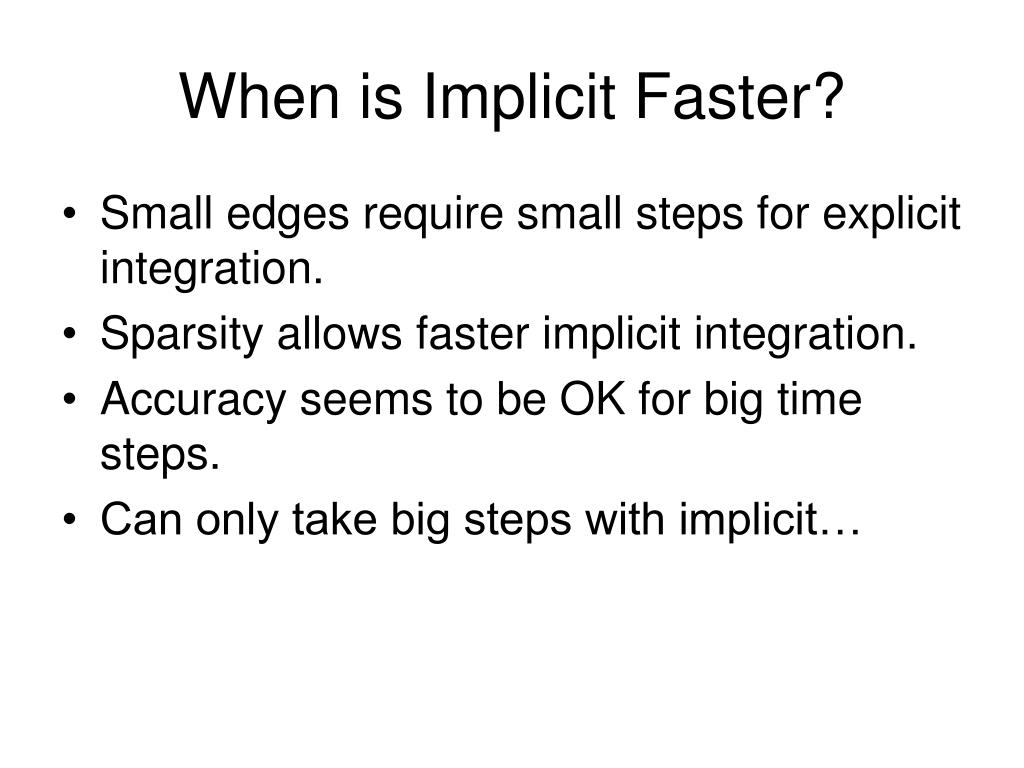 When is Implicit Faster?

• Small edges require small steps for explicit integration.
• Sparsity allows faster implicit integration.
• Accuracy seems to be OK for big time steps.
• Can only take big steps with implicit…